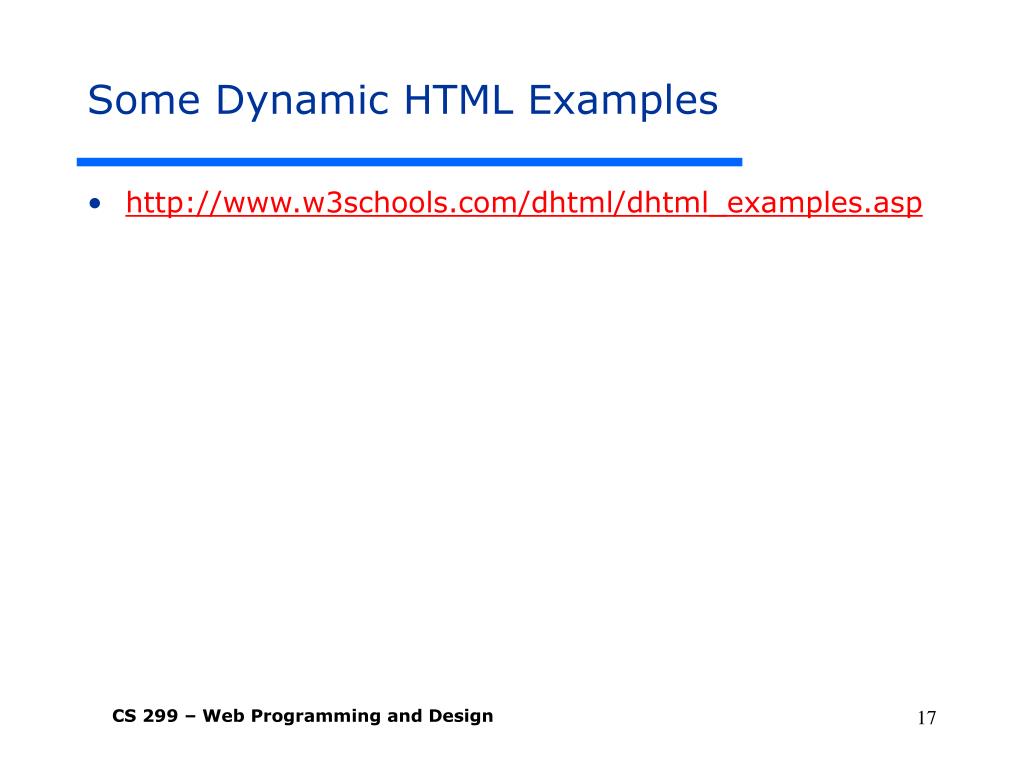 Some Dynamic HTML Examples

• http://www.w3schools.com/dhtml/dhtml_examples.asp

CS 299 – Web Programming and Design

17